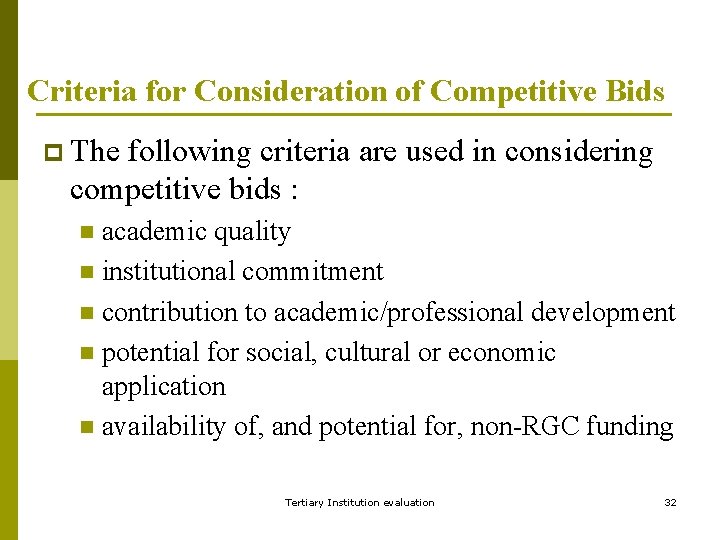 Criteria for Consideration of Competitive Bids

The following criteria are used in considering competitive bids :

academic quality

institutional commitment

contribution to academic/professional development

potential for social, cultural or economic application

availability of, and potential for, non-RGC funding

Tertiary Institution evaluation

32